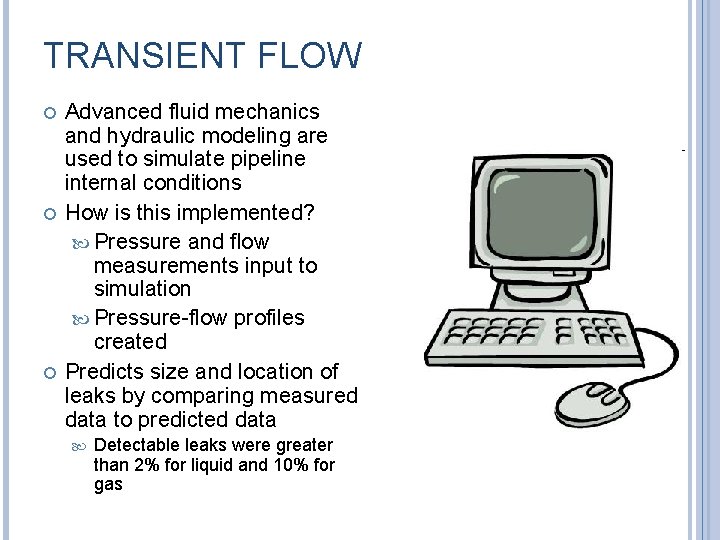 TRANSIENT FLOW

Advanced fluid mechanics and hydraulic modeling are used to simulate pipeline internal conditions

How is this implemented?

Pressure and flow measurements input to simulation

Pressure-flow profiles created

Predicts size and location of leaks by comparing measured data to predicted data

Detectable leaks were greater than 2% for liquid and 10% for gas